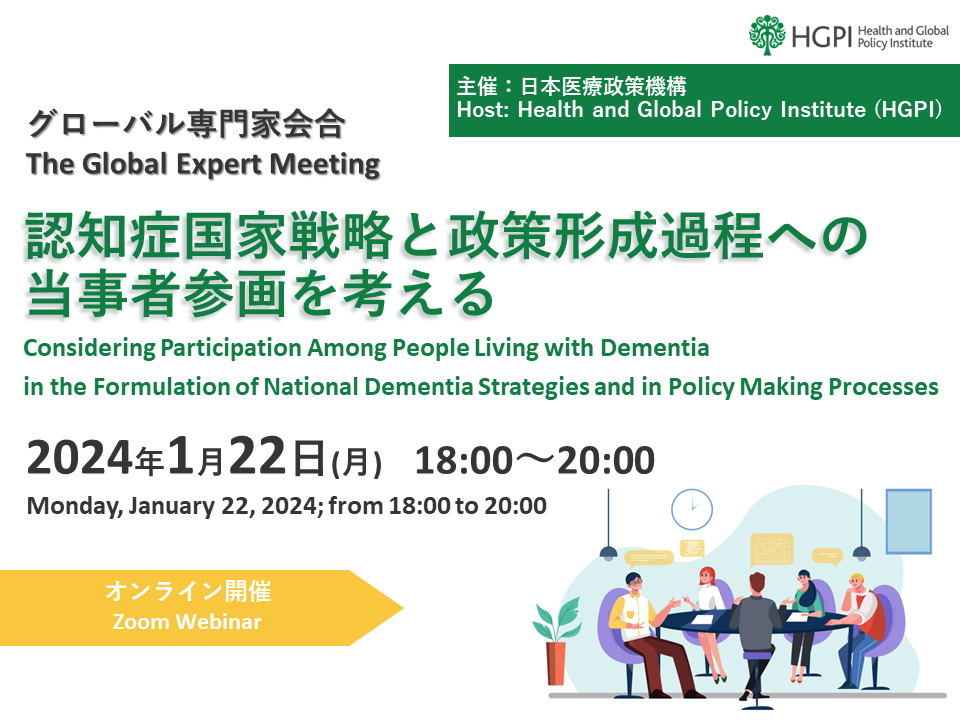 HGPI Health and Global Policy Institute

主催：日本医療政策機構
Host: Health and Global Policy Institute (HGPI)

グローバル専門家会合
The Global Expert Meeting

認知症国家戦略と政策形成過程への当事者参画を考える

Considering Participation Among People Living with Dementia in the Formulation of National Dementia Strategies and in Policy Making Processes

2024年1月22日(月) 18:00～20:00
Monday, January 22, 2024; from 18:00 to 20:00

オンライン開催
Zoom Webinar